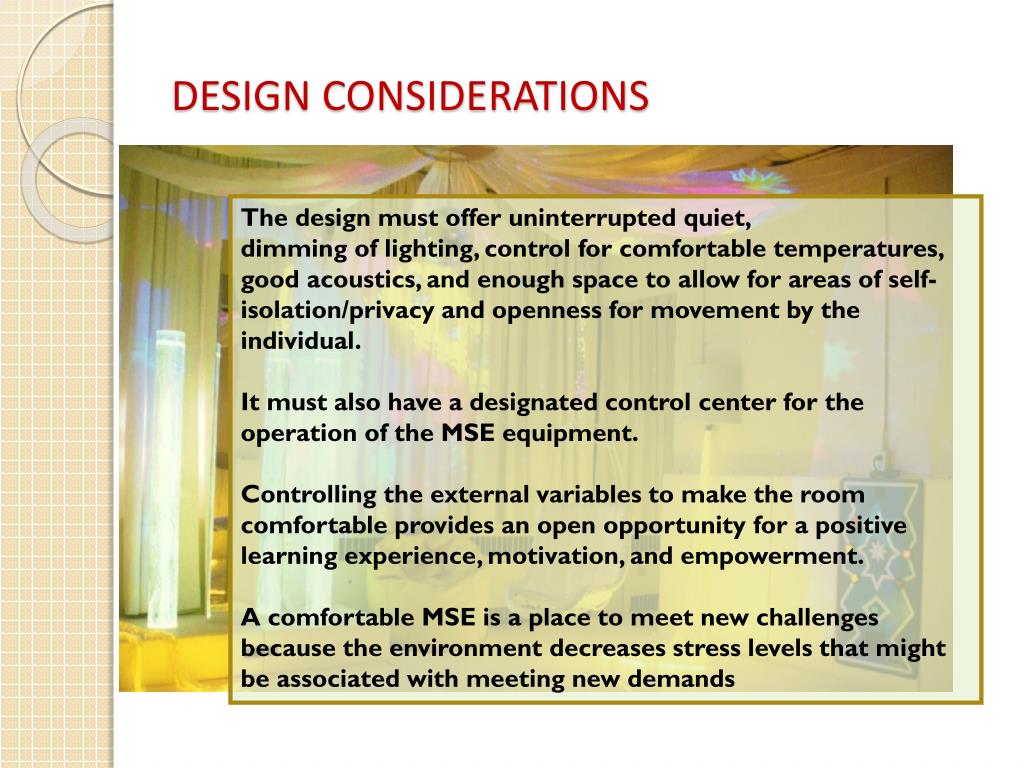 DESIGN CONSIDERATIONS

The design must offer uninterrupted quiet, dimming of lighting, control for comfortable temperatures, good acoustics, and enough space to allow for areas of self-isolation/privacy and openness for movement by the individual.

It must also have a designated control center for the operation of the MSE equipment.

Controlling the external variables to make the room comfortable provides an open opportunity for a positive learning experience, motivation, and empowerment.

A comfortable MSE is a place to meet new challenges because the environment decreases stress levels that might be associated with meeting new demands